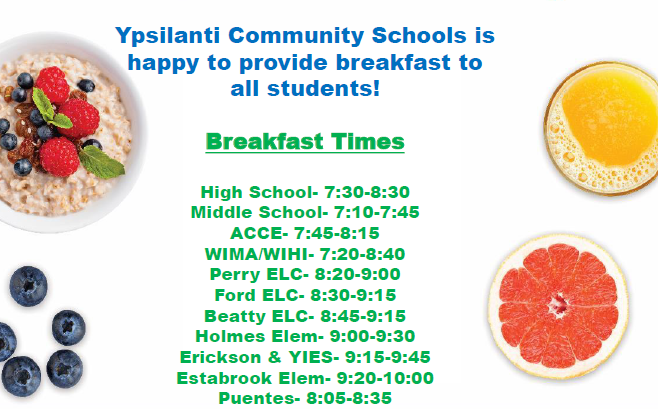 Ypsilanti Community Schools is happy to provide breakfast to all students!

Breakfast Times

High School- 7:30-8:30
Middle School- 7:10-7:45
ACCE- 7:45-8:15
WIMA/WIHI- 7:20-8:40
Perry ELC- 8:20-9:00
Ford ELC- 8:30-9:15
Beatty ELC- 8:45-9:15
Holmes Elem- 9:00-9:30
Erickson & YIES- 9:15-9:45
Estabrook Elem- 9:20-10:00
Puentes- 8:05-8:35